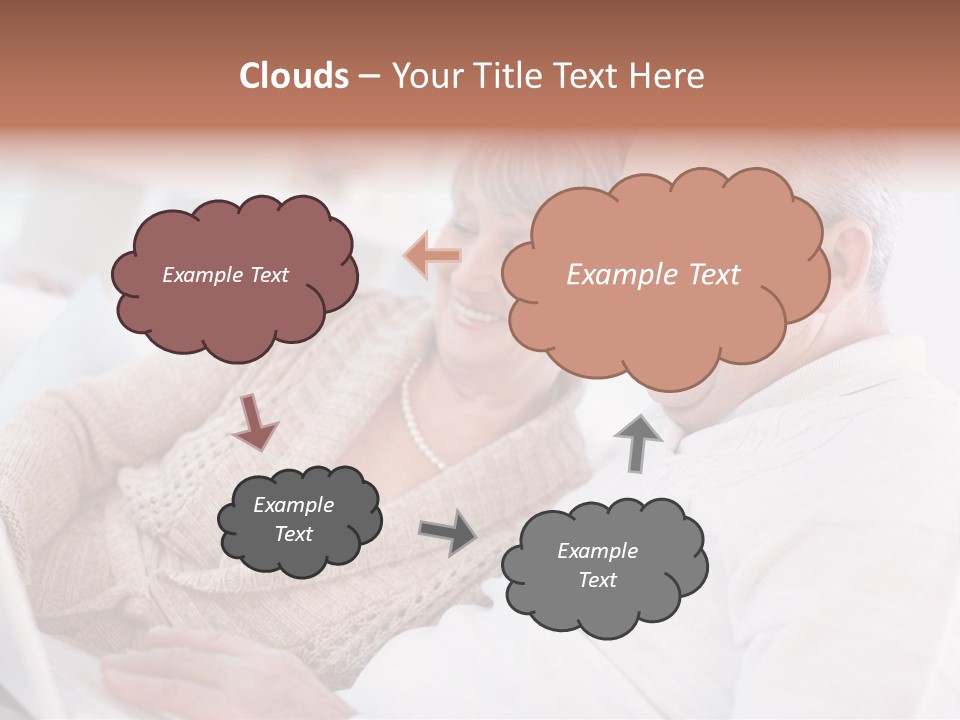 Clouds – Your Title Text Here

Example Text

Example Text

Example Text

Example Text